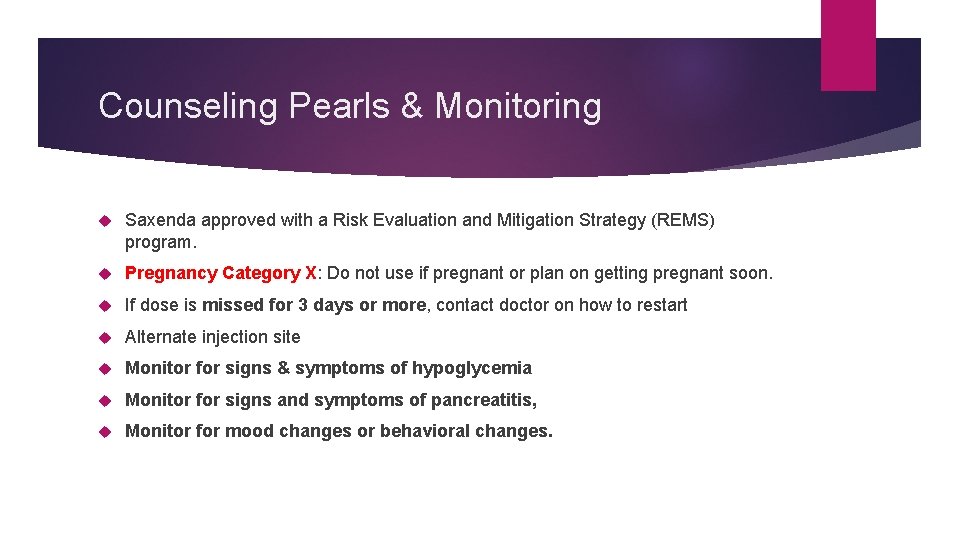 Counseling Pearls & Monitoring

Saxenda approved with a Risk Evaluation and Mitigation Strategy (REMS) program.

Pregnancy Category X: Do not use if pregnant or plan on getting pregnant soon.

If dose is missed for 3 days or more, contact doctor on how to restart

Alternate injection site

Monitor for signs & symptoms of hypoglycemia

Monitor for signs and symptoms of pancreatitis,

Monitor for mood changes or behavioral changes.